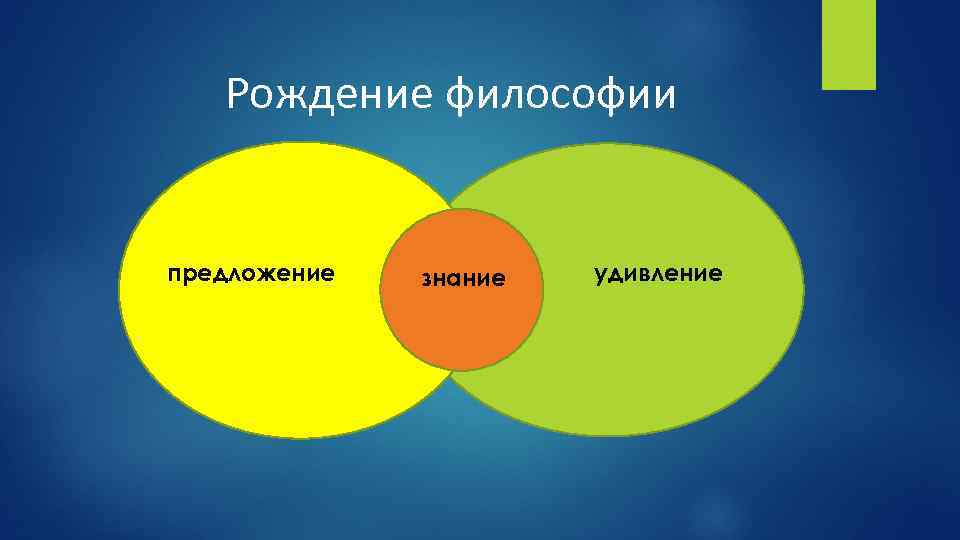 Рождение философии

предложение

знание

удивление